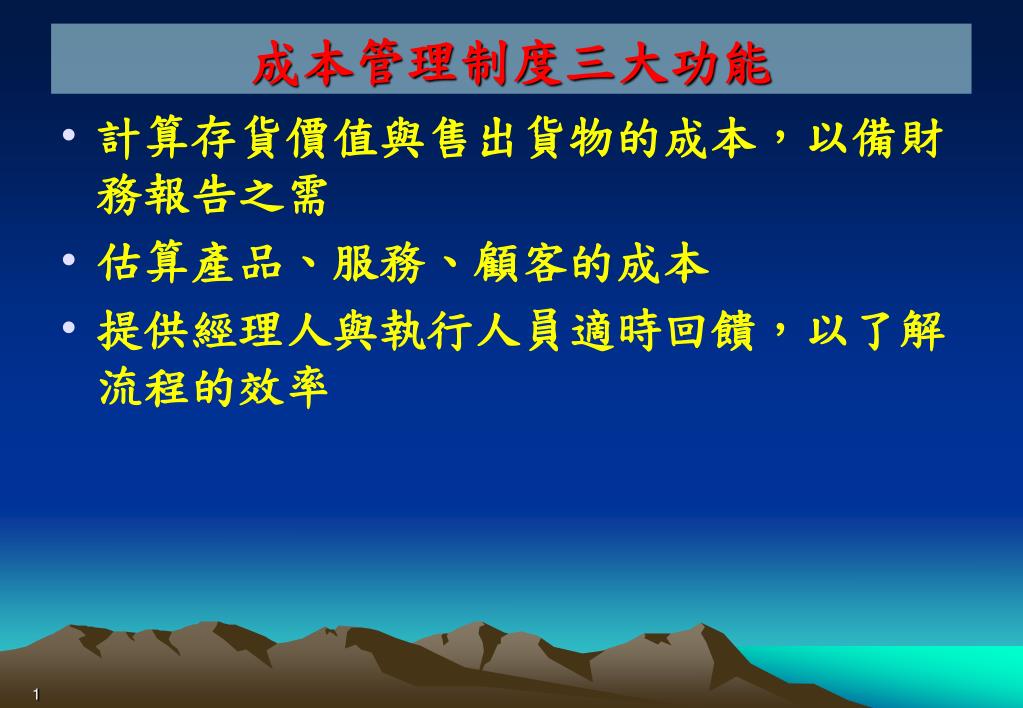 成本管理制度三大功能

• 計算存貨價值與售出貨物的成本，以備財務報告之需

• 估算產品、服務、顧客的成本

• 提供經理人與執行人員適時回饋，以了解流程的效率

1